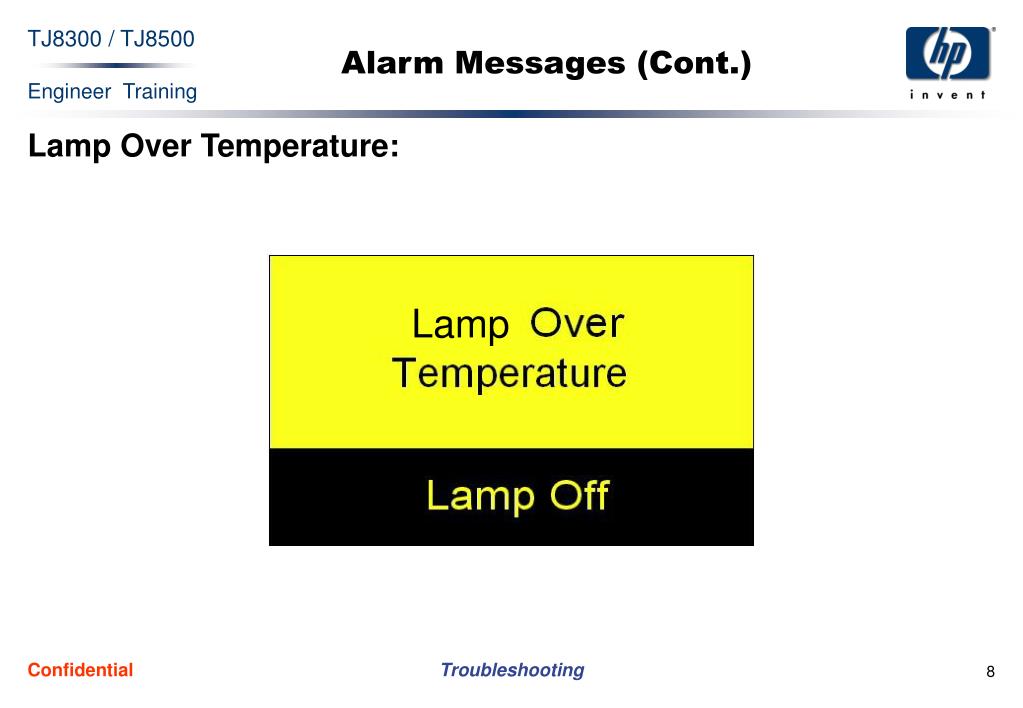 TJ8300 / TJ8500

Engineer Training

Alarm Messages (Cont.)

hp

invent

Lamp Over Temperature:

Lamp Over Temperature

Lamp Off

Confidential

Troubleshooting

8